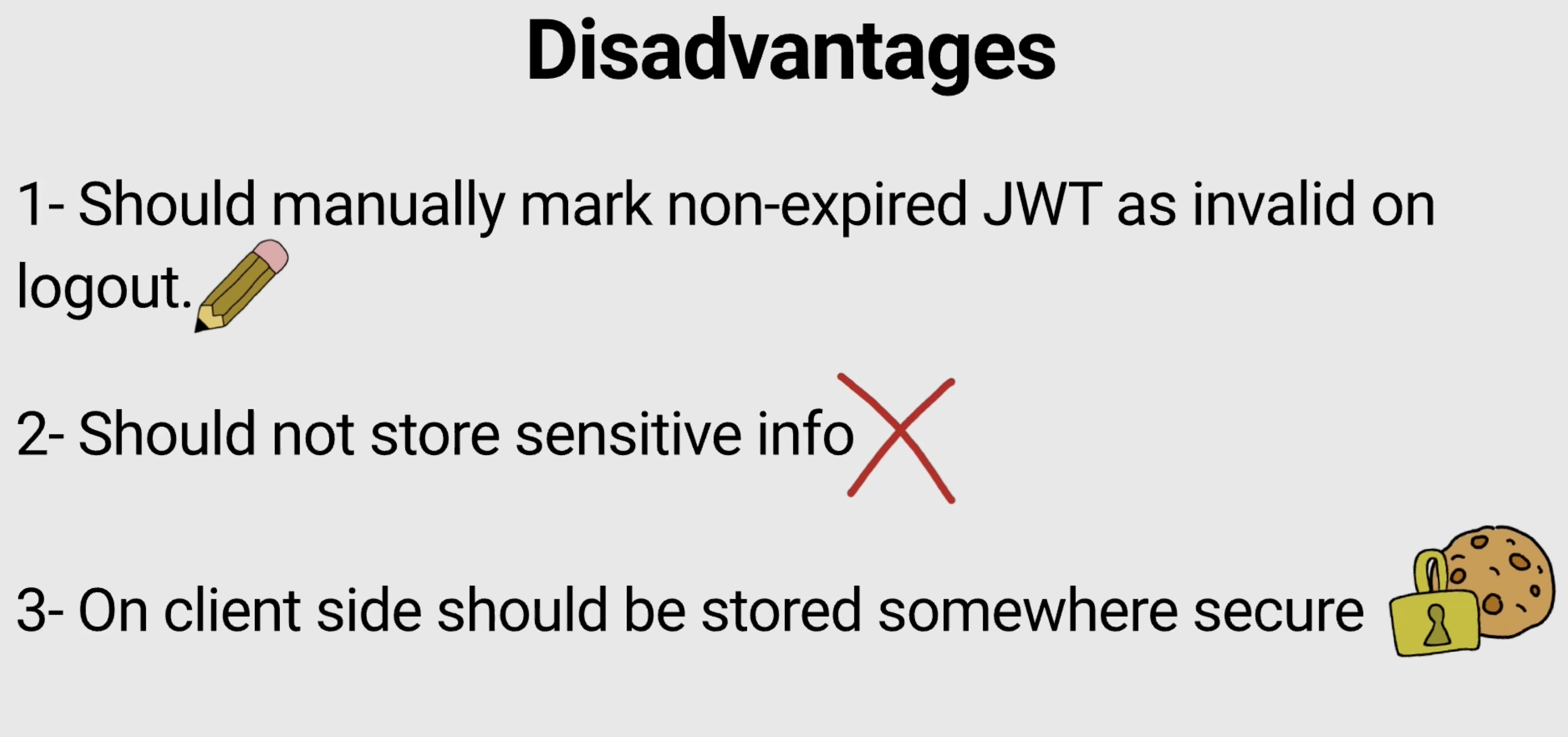 Disadvantages

1- Should manually mark non-expired JWT as invalid on logout.

2- Should not store sensitive info

3- On client side should be stored somewhere secure